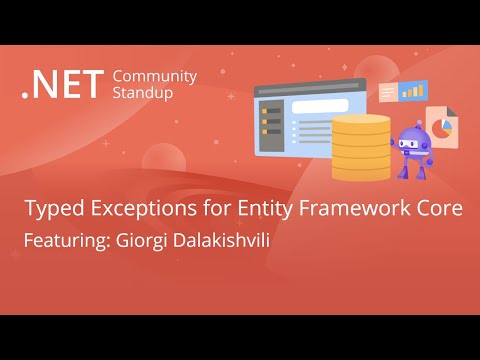 .NET Community Standup

Typed Exceptions for Entity Framework Core

Featuring: Giorgi Dalakishvili